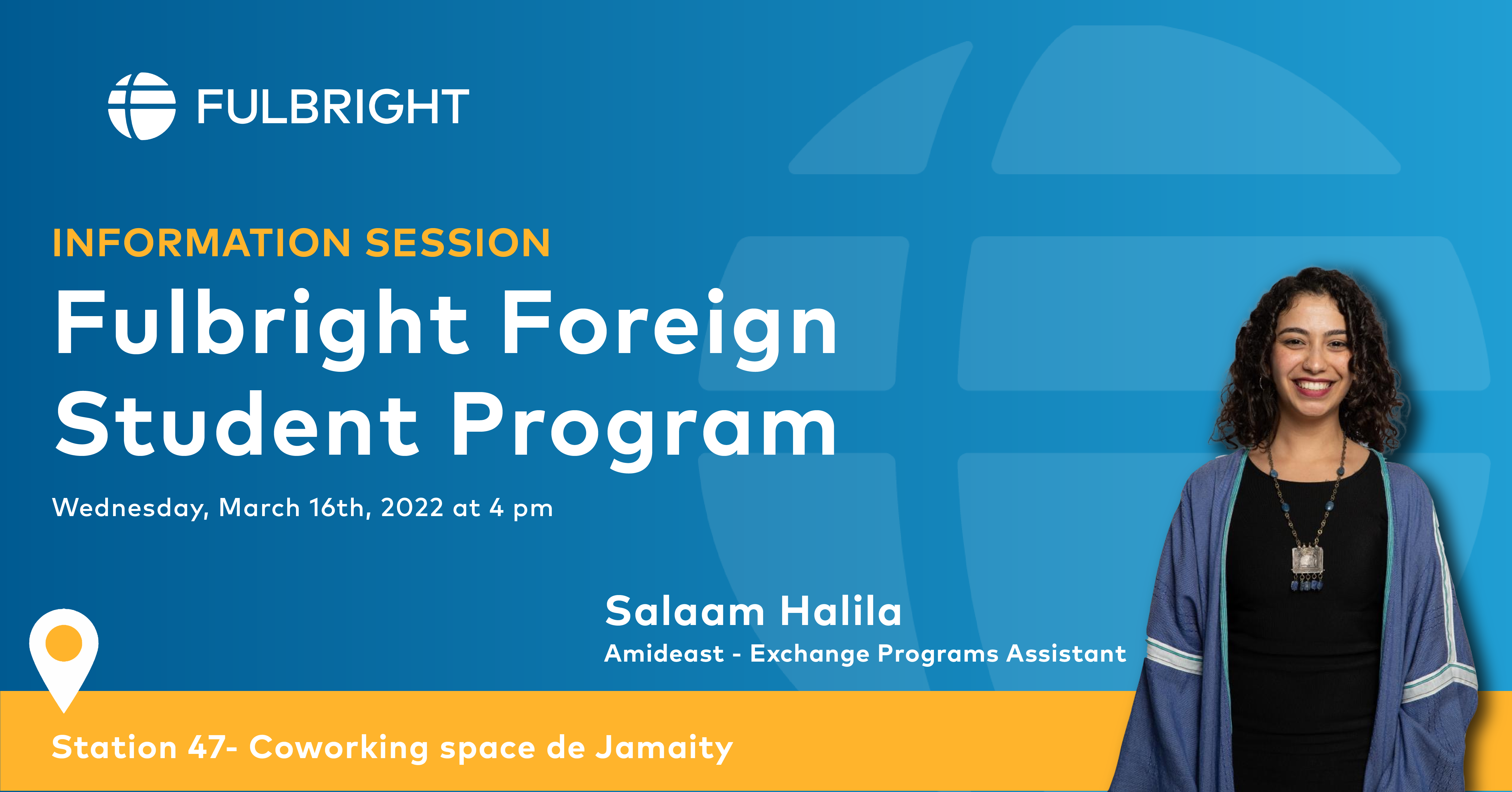 FULBRIGHT

INFORMATION SESSION

Fulbright Foreign Student Program

Wednesday, March 16th, 2022 at 4 pm

Salaam Halila
Amideast - Exchange Programs Assistant

Station 47- Coworking space de Jamaity